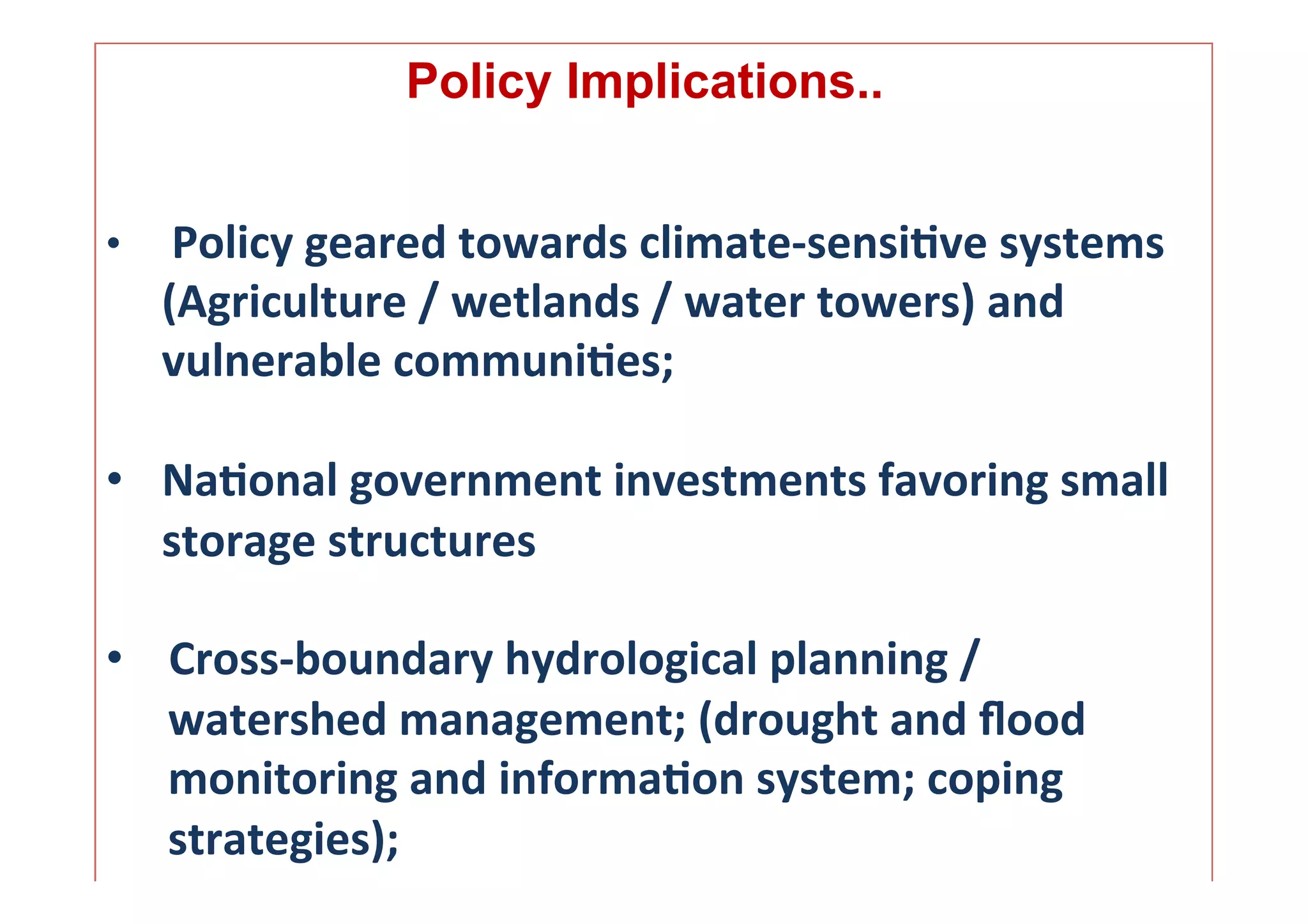 Policy Implications..

• Policy geared towards climate-sensitive systems (Agriculture / wetlands / water towers) and vulnerable communities;

• National government investments favoring small storage structures

• Cross-boundary hydrological planning / watershed management; (drought and flood monitoring and information system; coping strategies);